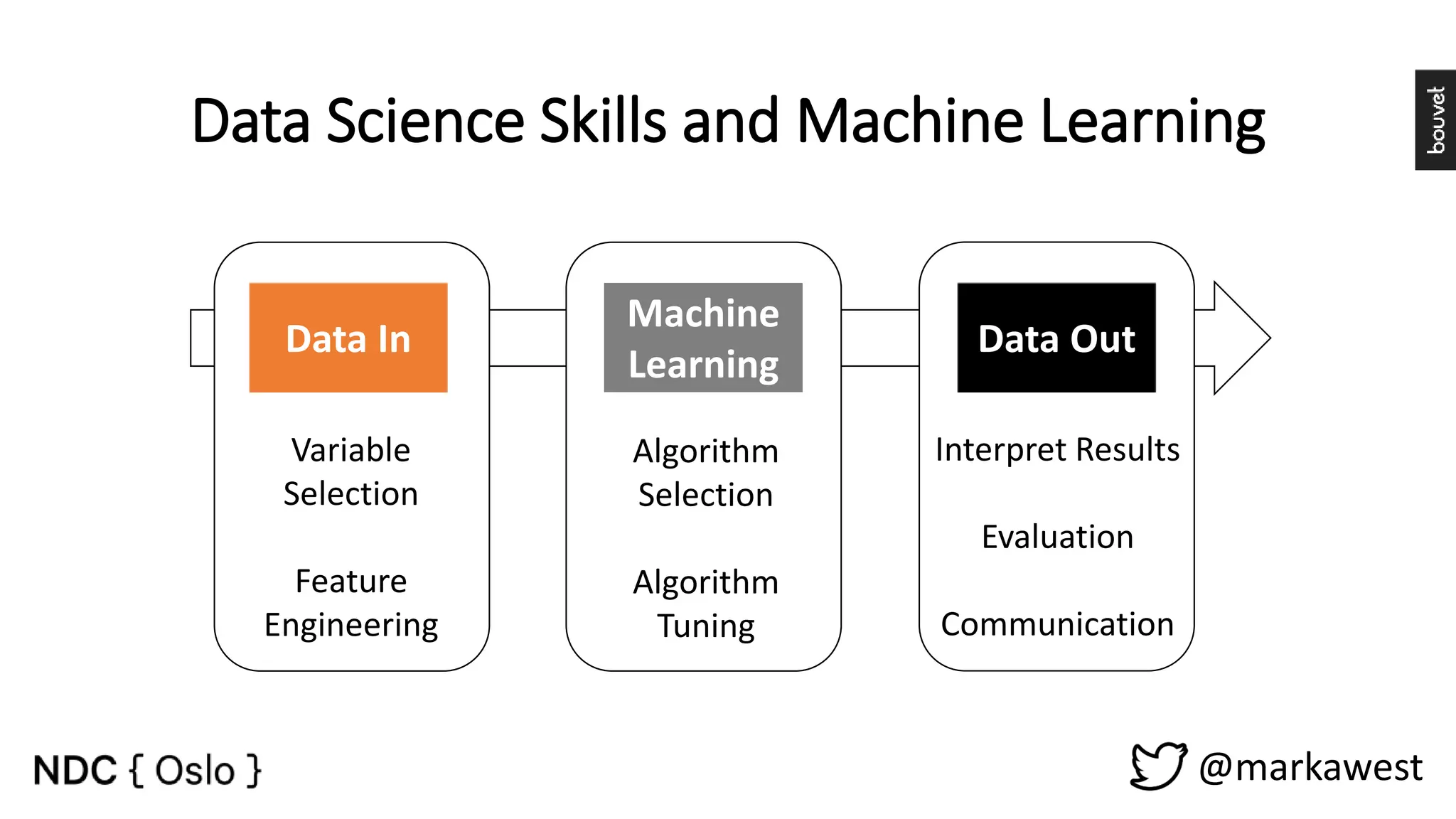 Data Science Skills and Machine Learning

bouvet

Data In

Variable Selection

Feature Engineering

Machine Learning

Algorithm Selection

Algorithm Tuning

Data Out

Interpret Results

Evaluation

Communication

NDC { Oslo }

@markawest